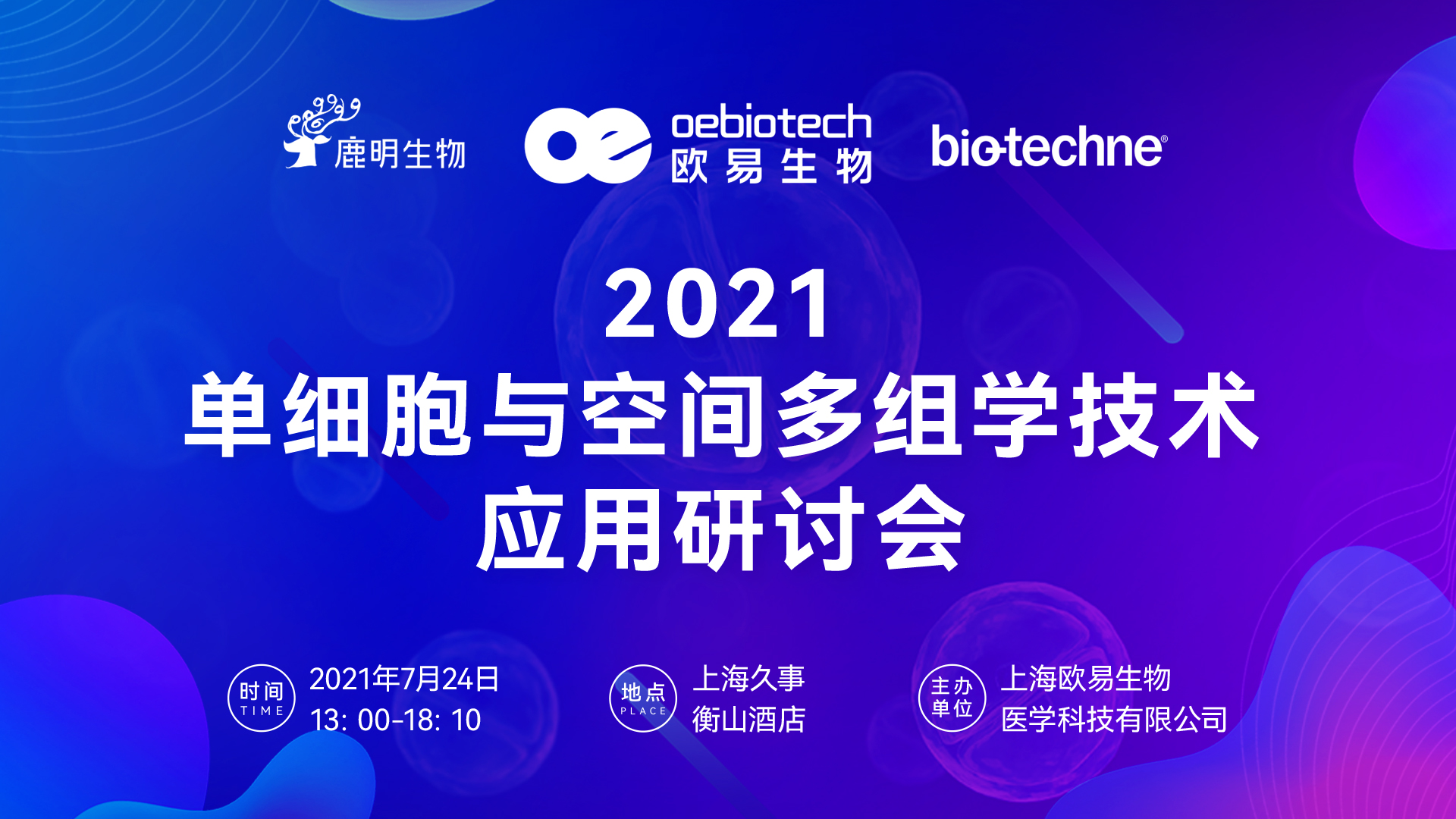 鹿明生物

oebiotech
欧易生物

bio-techne®

2021
单细胞与空间多组学技术
应用研讨会

时间
TIME
2021年7月24日
13: 00-18: 10

地点
PLACE
上海久事
衡山酒店

主办
单位
上海欧易生物
医学科技有限公司